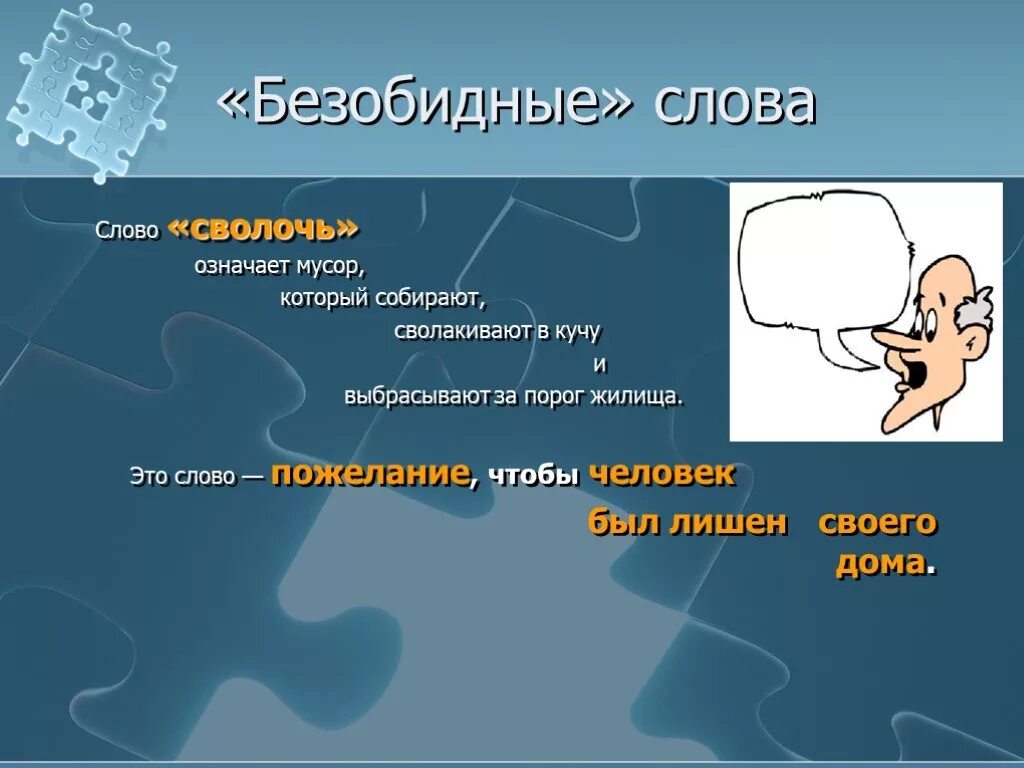 «Безобидные» слова

Слово «сволочь»
означает мусор,
который собирают,
сволакивают в кучу
и
выбрасывают за порог жилища.

Это слово — пожелание, чтобы человек был лишен своего дома.